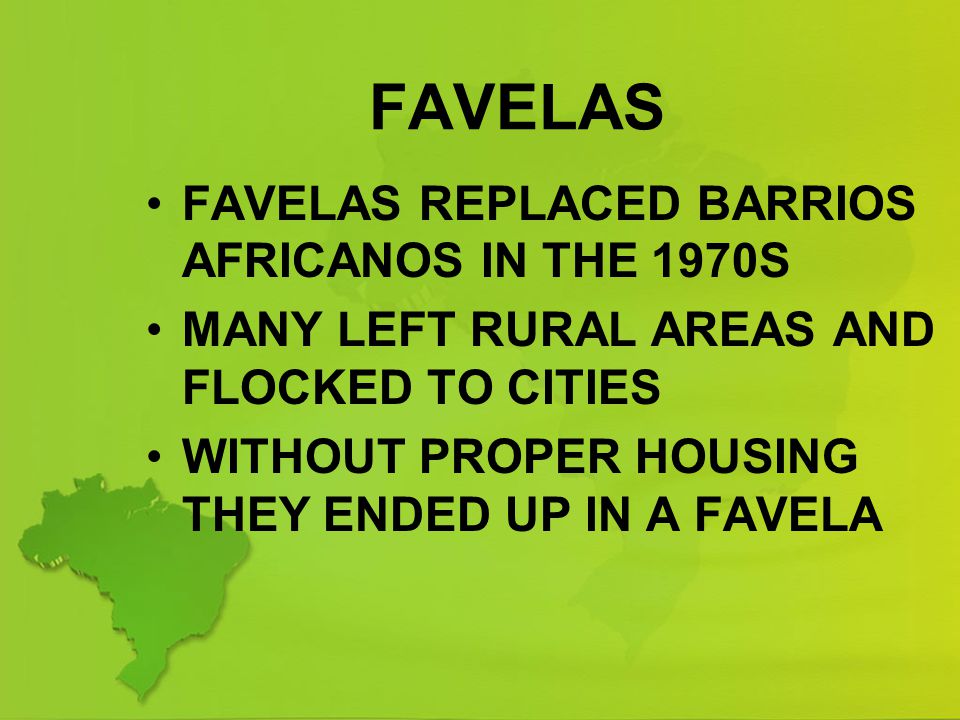 FAVELAS

• FAVELAS REPLACED BARRIOS AFRICANOS IN THE 1970S
• MANY LEFT RURAL AREAS AND FLOCKED TO CITIES
• WITHOUT PROPER HOUSING THEY ENDED UP IN A FAVELA